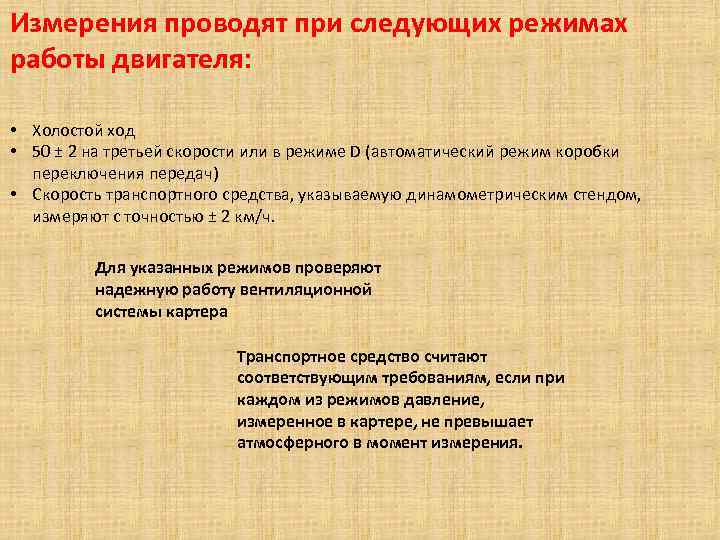 Измерения проводят при следующих режимах работы двигателя:

• Холостой ход
• 50 ± 2 на третьей скорости или в режиме D (автоматический режим коробки переключения передач)
• Скорость транспортного средства, указываемую динамометрическим стендом, измеряют с точностью ± 2 км/ч.

Для указанных режимов проверяют надежную работу вентиляционной системы картера

Транспортное средство считают соответствующим требованиям, если при каждом из режимов давление, измеренное в картере, не превышает атмосферного в момент измерения.